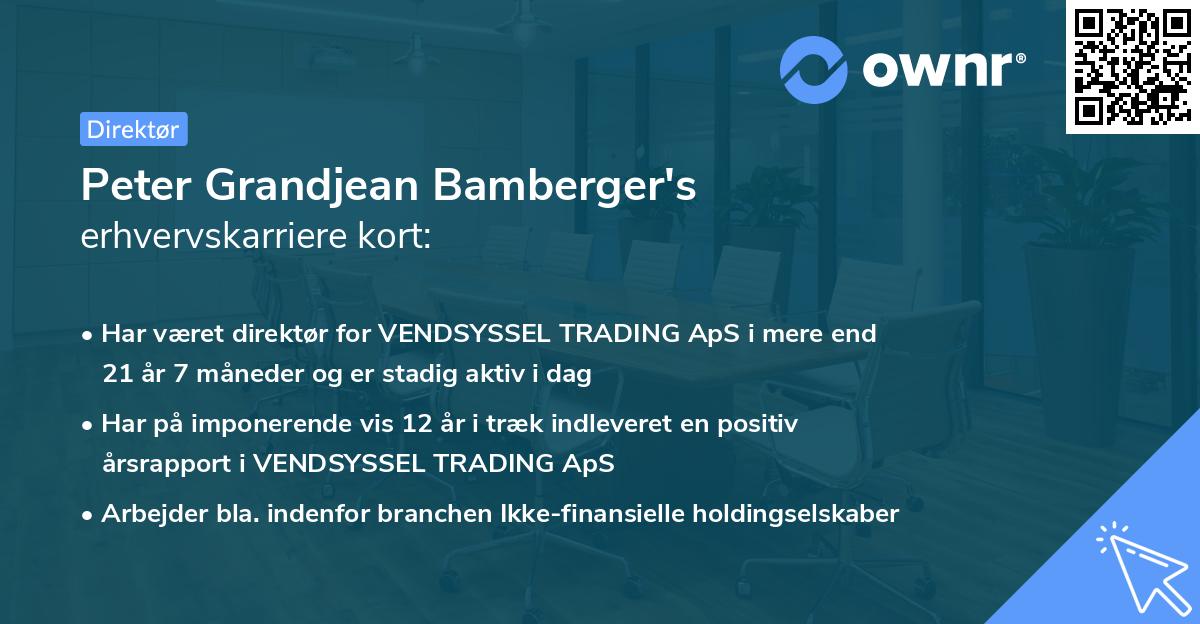 ownr®

Direktør

Peter Grandjean Bamberger's
erhvervskarriere kort:

• Har været direktør for VENDSYSSEL TRADING ApS i mere end 21 år 7 måneder og er stadig aktiv i dag

• Har på imponerende vis 12 år i træk indleveret en positiv årsrapport i VENDSYSSEL TRADING ApS

• Arbejder bla. indenfor branchen Ikke-finansielle holdingselskaber